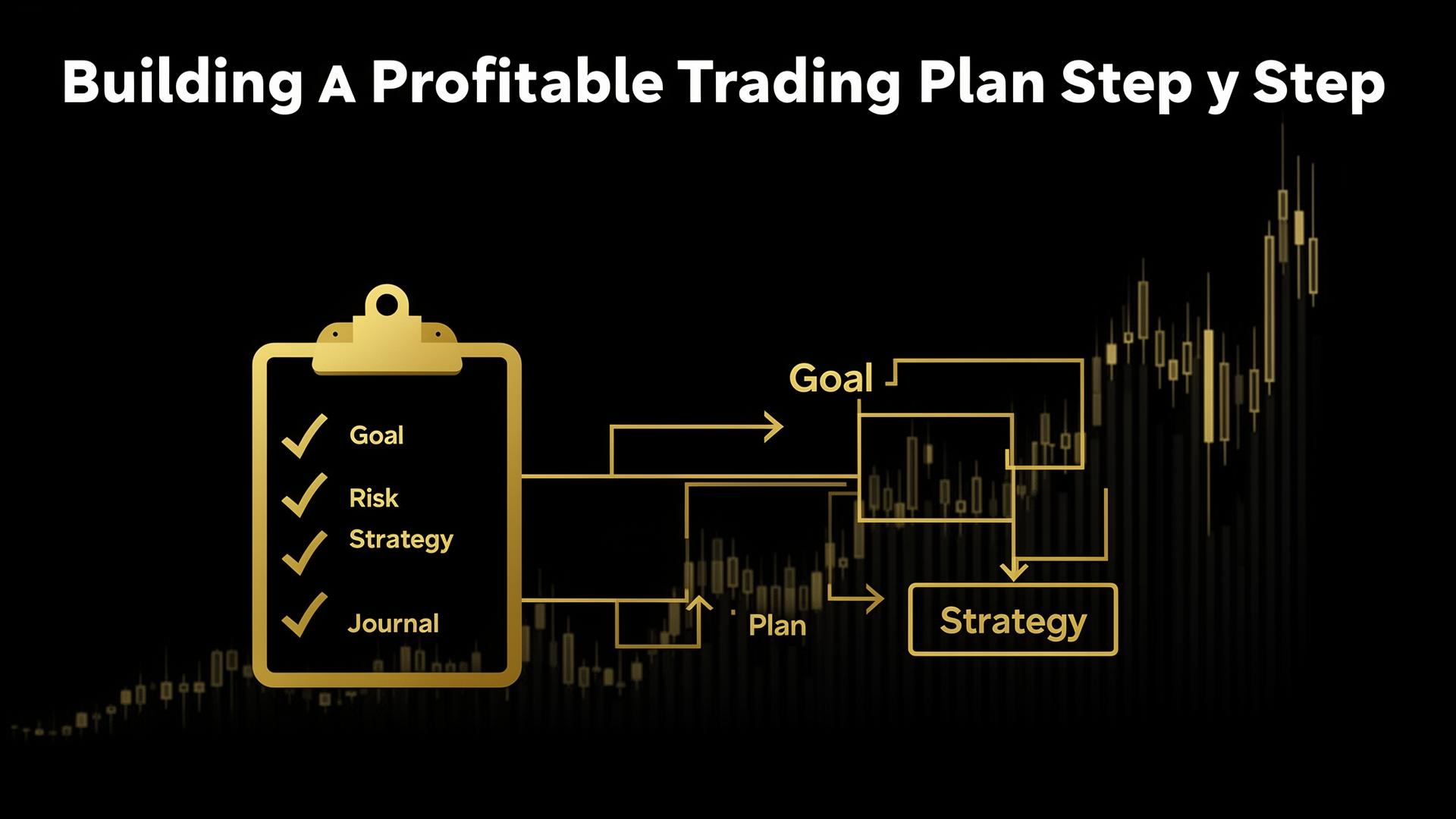 Building A Profitable Trading Plan Step y Step

Goal
Risk
Strategy
Journal

Goal

Plan

Strategy